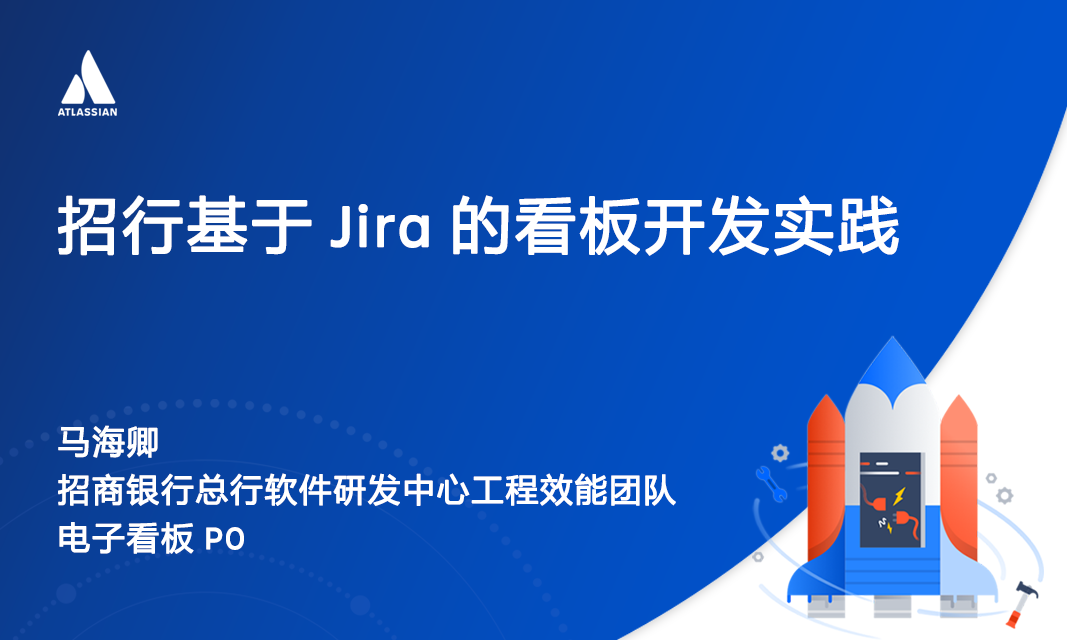 ATLASSIAN

招行基于 Jira 的看板开发实践

马海卿
招商银行总行软件研发中心工程效能团队
电子看板 PO